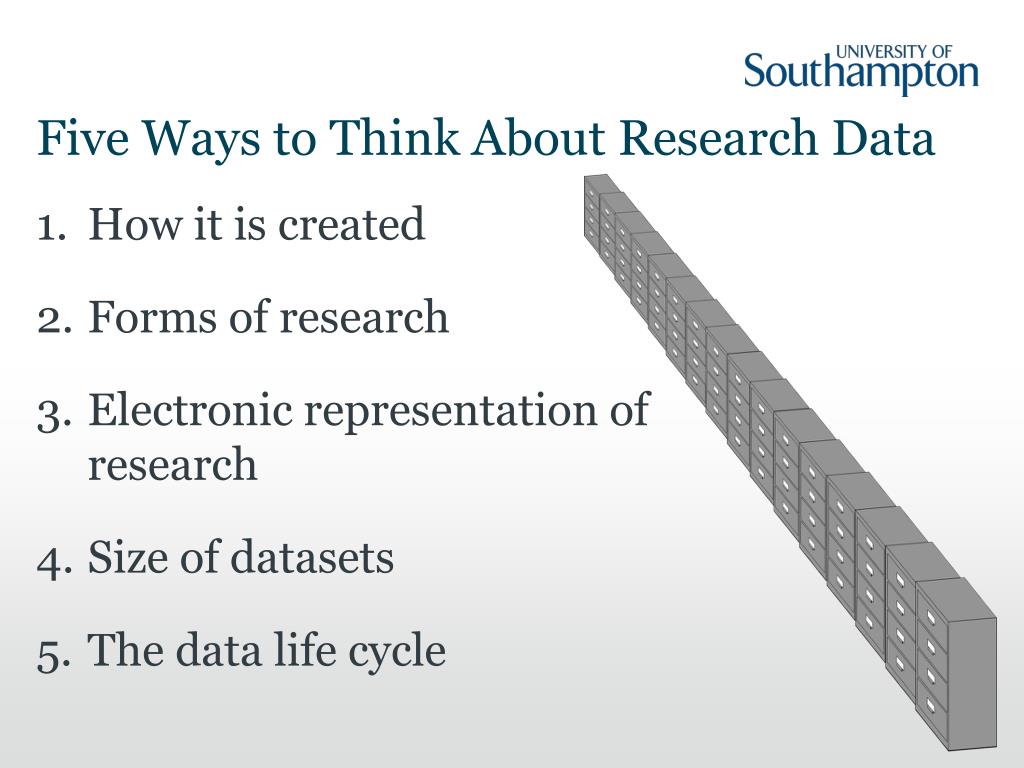 UNIVERSITY OF
Southampton

Five Ways to Think About Research Data

1. How it is created

2. Forms of research

3. Electronic representation of research

4. Size of datasets

5. The data life cycle